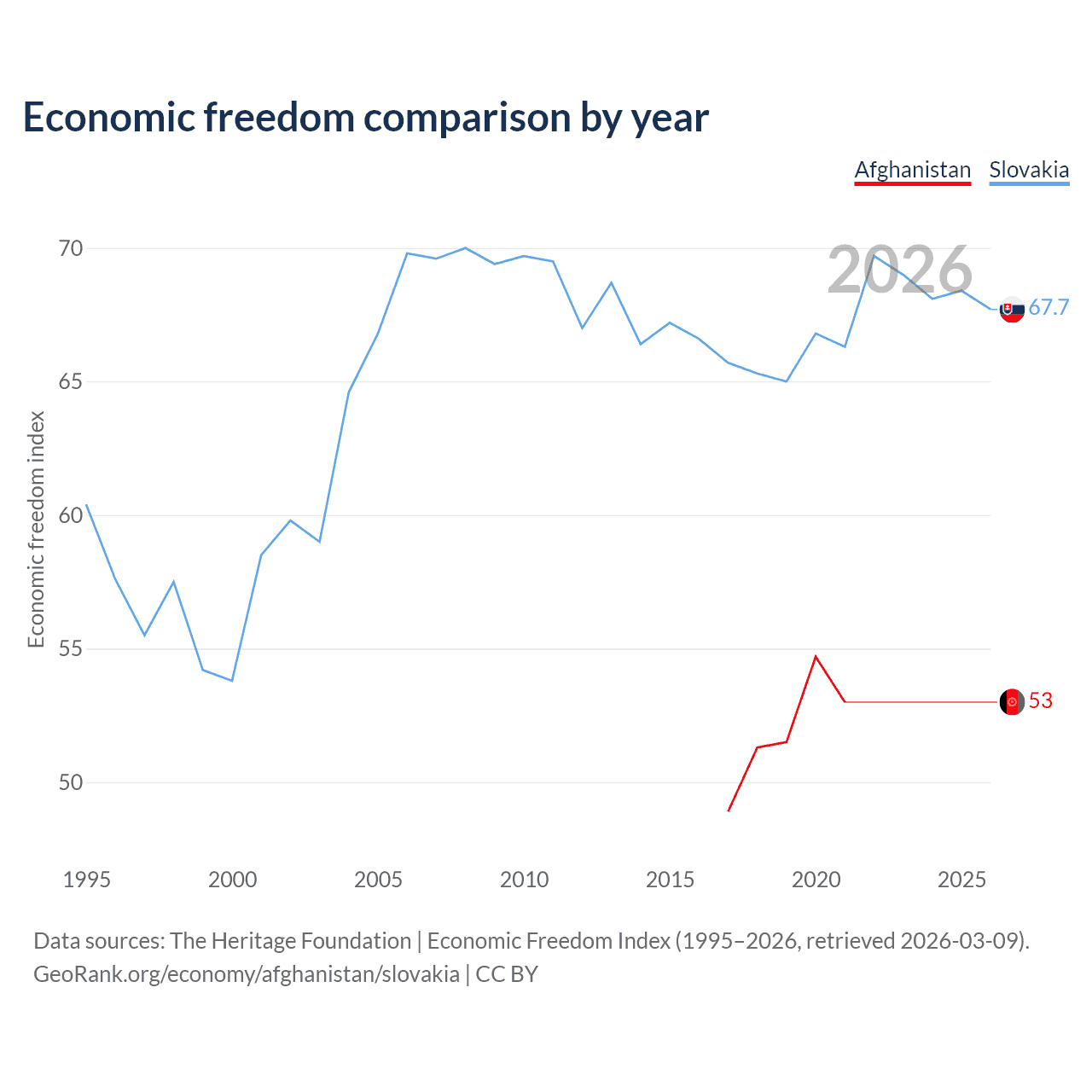 Economic freedom comparison by year

Afghanistan Slovakia

2026

Economic freedom index

70
65
60
55
50

67.7
53

1995 2000 2005 2010 2015 2020 2025

Data sources: The Heritage Foundation | Economic Freedom Index (1995–2026, retrieved 2026-03-09).
GeoRank.org/economy/afghanistan/slovakia | CC BY